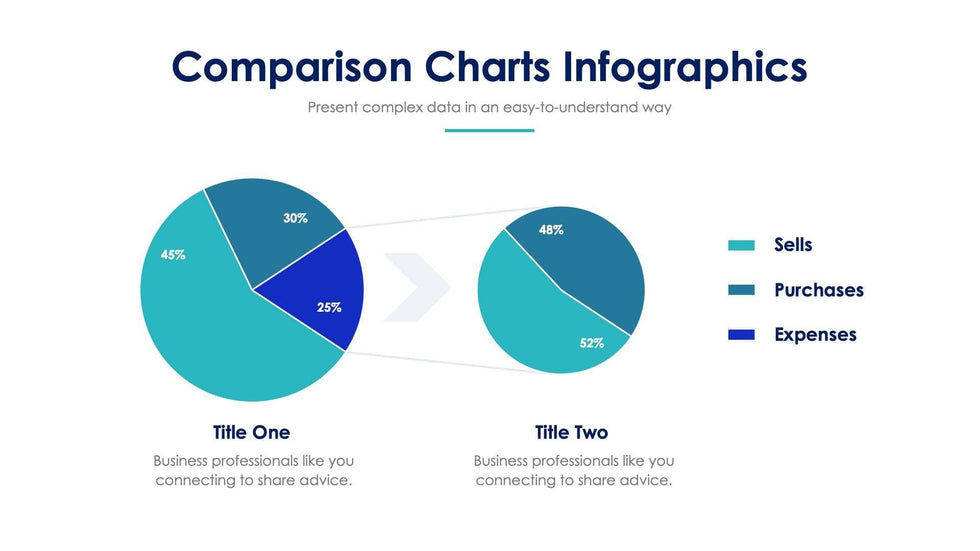 Comparison Charts Infographics

Present complex data in an easy-to-understand way

45%

30%

25%

48%

52%

Sells

Purchases

Expenses

Title One

Business professionals like you connecting to share advice.

Title Two

Business professionals like you connecting to share advice.